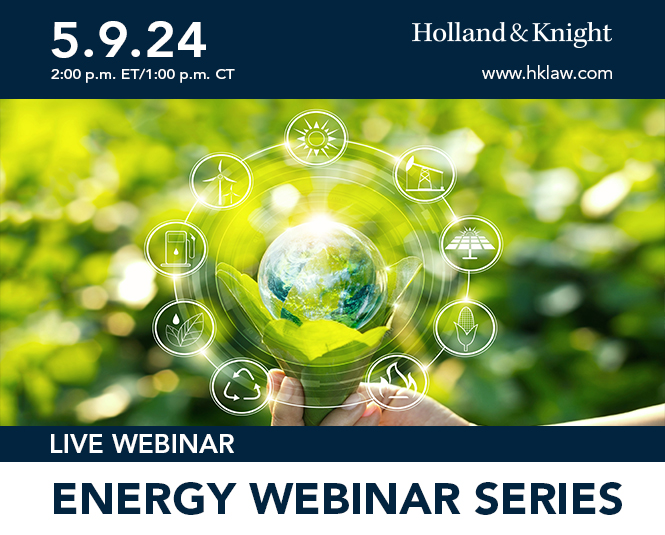 5.9.24
2:00 p.m. ET/1:00 p.m. CT

Holland & Knight
www.hklaw.com

LIVE WEBINAR

ENERGY WEBINAR SERIES